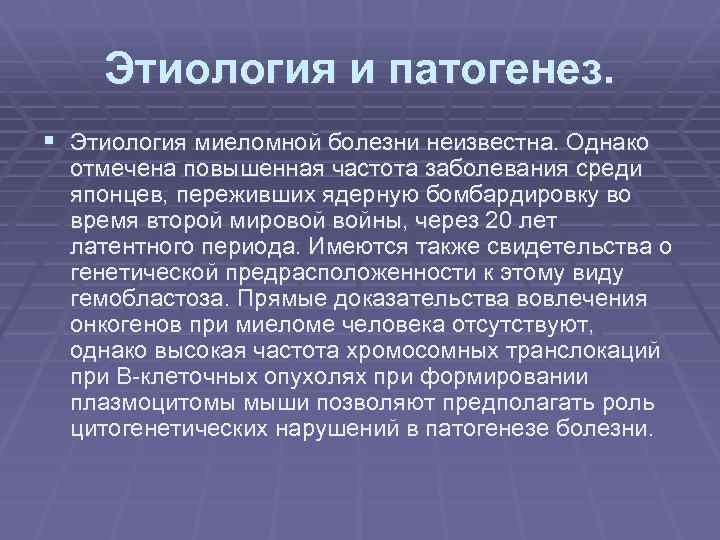 Этиология и патогенез.

Этиология миеломной болезни неизвестна. Однако отмечена повышенная частота заболевания среди японцев, переживших ядерную бомбардировку во время второй мировой войны, через 20 лет латентного периода. Имеются также свидетельства о генетической предрасположенности к этому виду гемобластоза. Прямые доказательства вовлечения онкогенов при миеломе человека отсутствуют, однако высокая частота хромосомных транслокаций при В-клеточных опухолях при формировании плазмоцитомы мыши позволяют предполагать роль цитогенетических нарушений в патогенезе болезни.